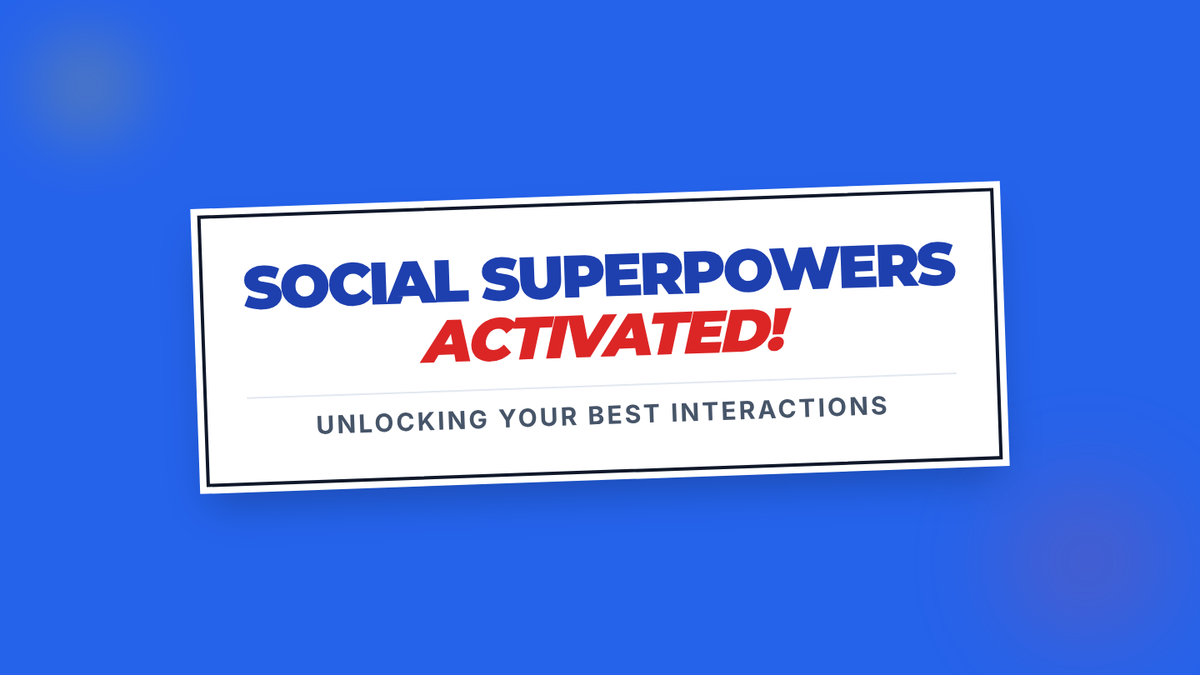 SOCIAL SUPERPOWERS
ACTIVATED!

UNLOCKING YOUR BEST INTERACTIONS